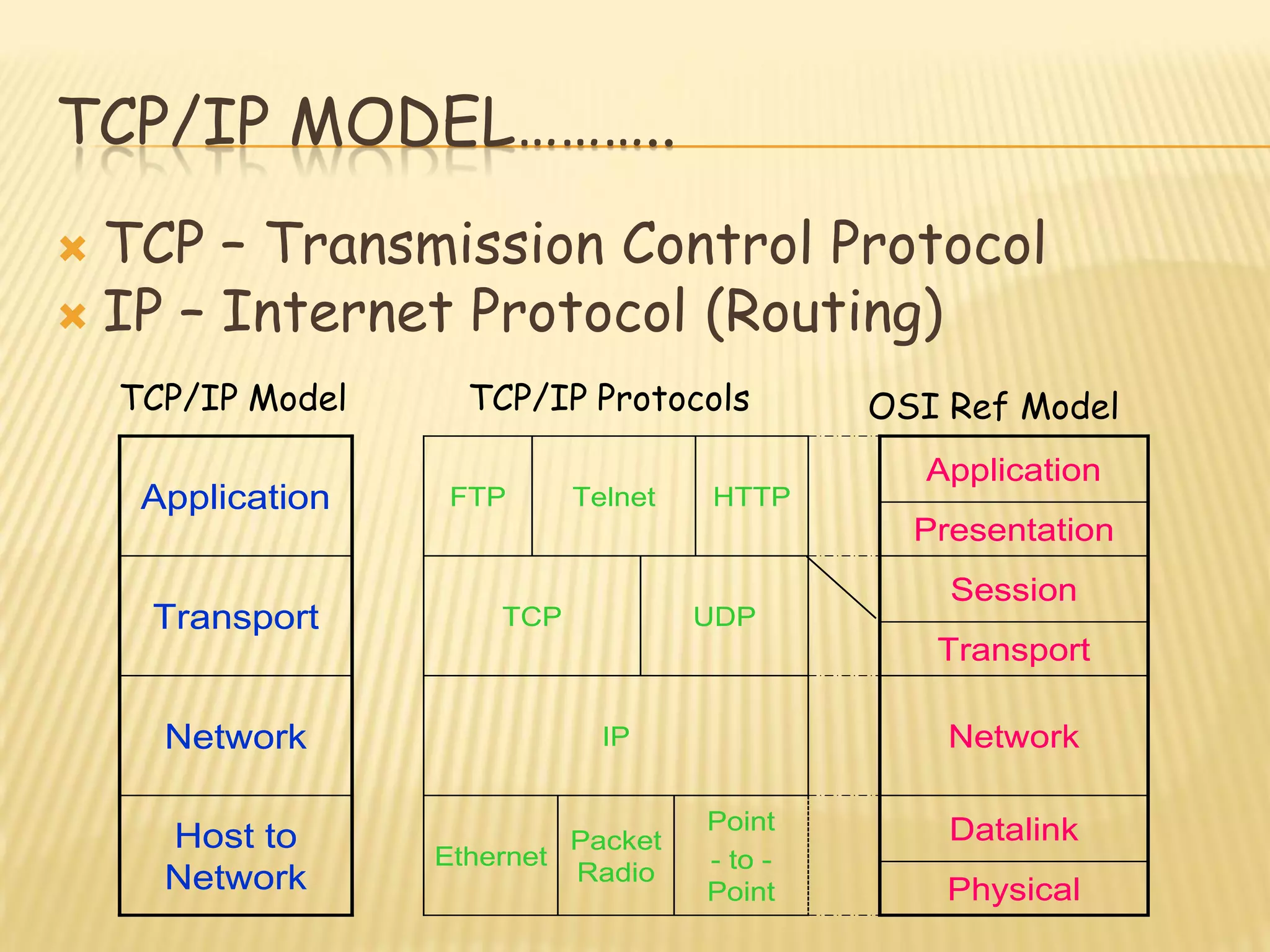 TCP/IP MODEL……….

TCP – Transmission Control Protocol
IP – Internet Protocol (Routing)

TCP/IP Model

Application

Transport

Network

Host to Network

TCP/IP Protocols

FTP

Telnet

HTTP

TCP

UDP

IP

Ethernet

Packet Radio

Point - to - Point

OSI Ref Model

Application

Presentation

Session

Transport

Network

Datalink

Physical